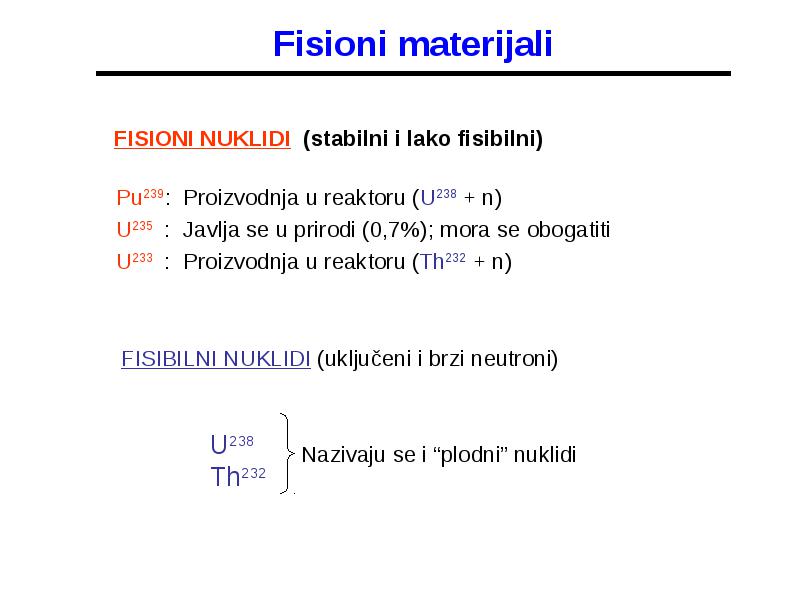 Fisioni materijali

FISIONI NUKLIDI (stabilni i lako fisibilni)

$Pu^{239}$: Proizvodnja u reaktoru ($U^{238}$ + n)
$U^{235}$ : Javlja se u prirodi (0,7%); mora se obogatiti
$U^{233}$ : Proizvodnja u reaktoru ($Th^{232}$ + n)

FISIBILNI NUKLIDI (uključeni i brzi neutroni)

$U^{238}$
$Th^{232}$
Nazivaju se i “plodni” nuklidi